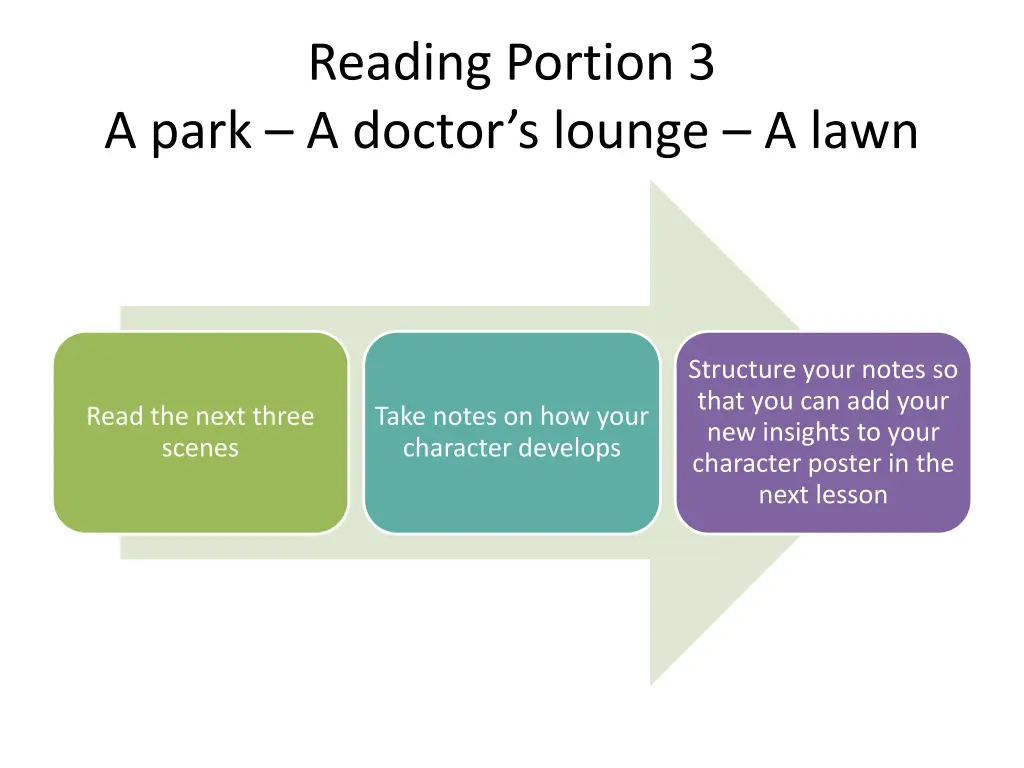 Reading Portion 3
A park – A doctor’s lounge – A lawn

Read the next three scenes

Take notes on how your character develops

Structure your notes so that you can add your new insights to your character poster in the next lesson